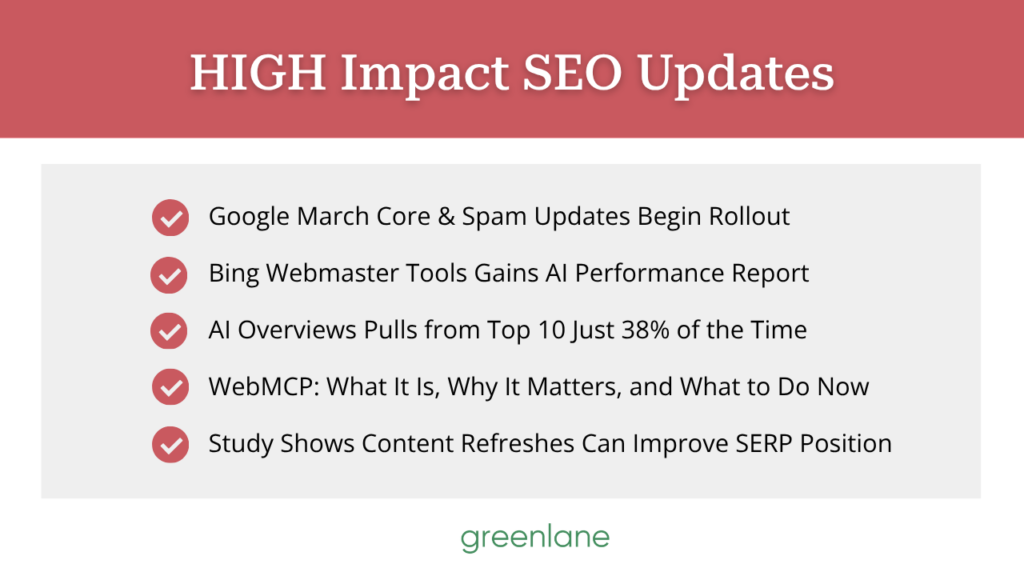 HIGH Impact SEO Updates

Google March Core & Spam Updates Begin Rollout

Bing Webmaster Tools Gains AI Performance Report

AI Overviews Pulls from Top 10 Just 38% of the Time

WebMCP: What It Is, Why It Matters, and What to Do Now

Study Shows Content Refreshes Can Improve SERP Position

greenlane